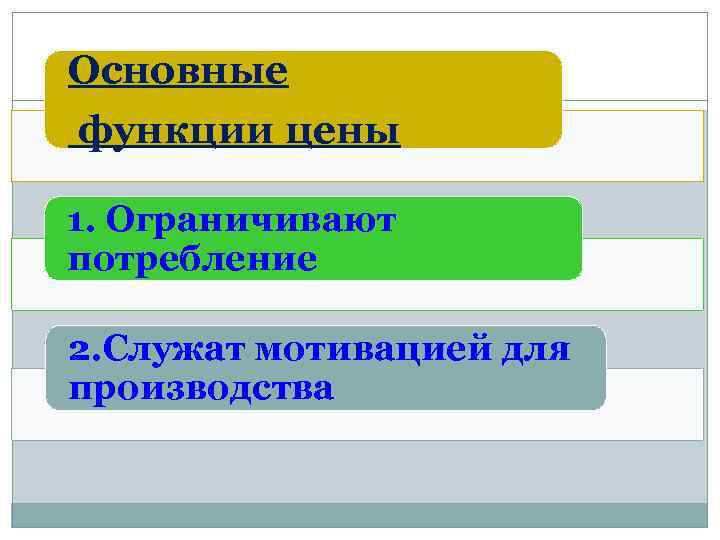 Основные
функции цены

1. Ограничивают потребление

2.Служат мотивацией для производства